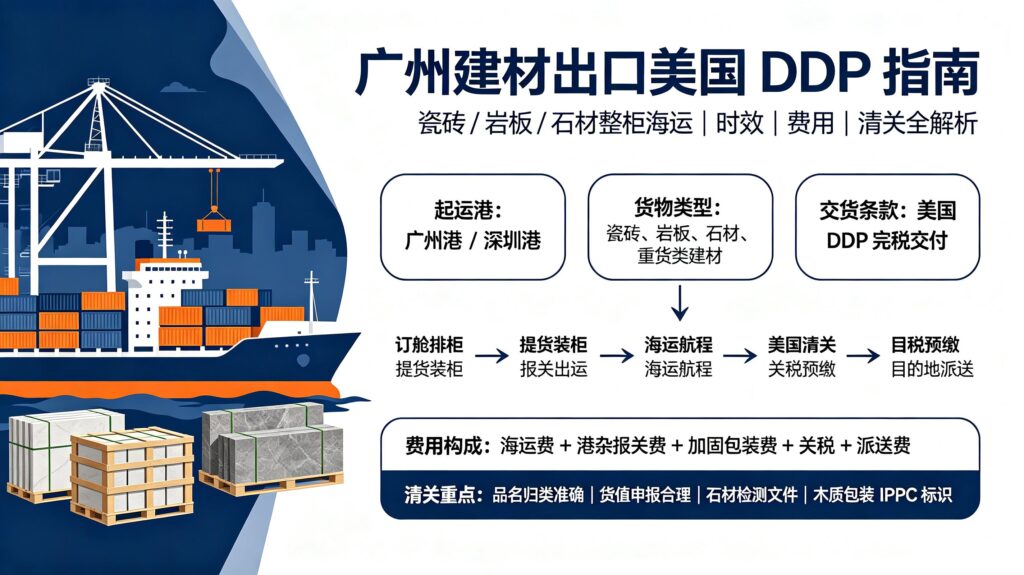 广州建材出口美国 DDP 指南

瓷砖 / 岩板 / 石材整柜海运 | 时效 | 费用 | 清关全解析

起运港：
广州港 / 深圳港

货物类型：
瓷砖、岩板、石材、重货类建材

交货条款：美国
DDP 完税交付

订舱排柜
提货装柜

提货装柜
报关出运

海运航程
海运航程

美国清关
关税预缴

目税预缴
目的地派送

费用构成：海运费 + 港杂报关费 + 加固包装费 + 关税 + 派送费

清关重点：品名归类准确 | 货值申报合理 | 石材检测文件 | 木质包装 IPPC 标识